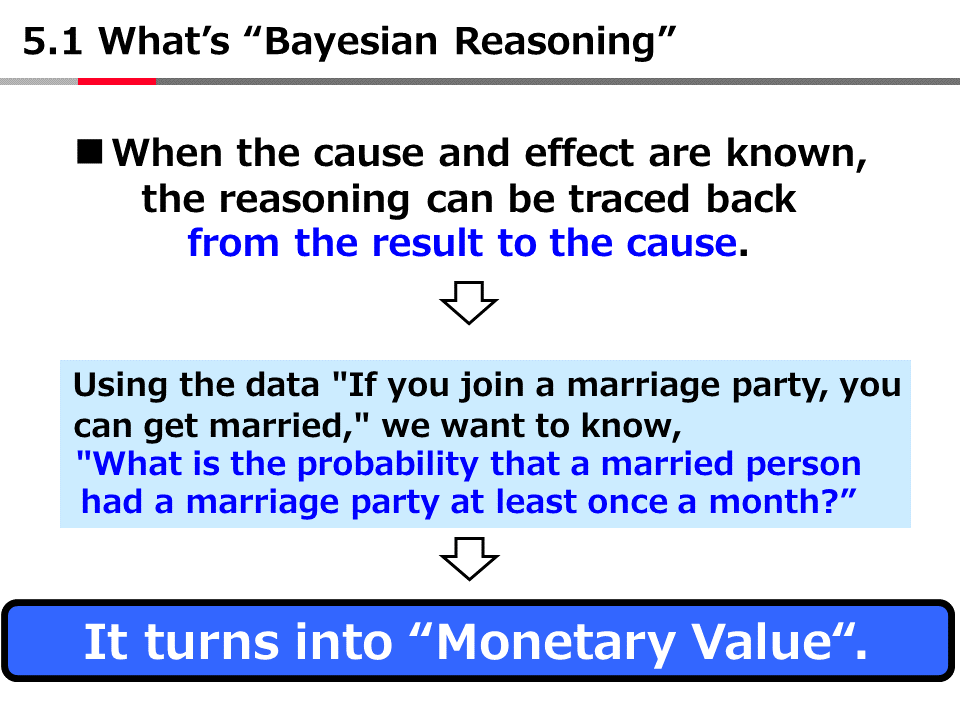 5.1 What’s “Bayesian Reasoning”

■When the cause and effect are known, the reasoning can be traced back from the result to the cause.

Using the data "If you join a marriage party, you can get married," we want to know, "What is the probability that a married person had a marriage party at least once a month?”

It turns into “Monetary Value“.